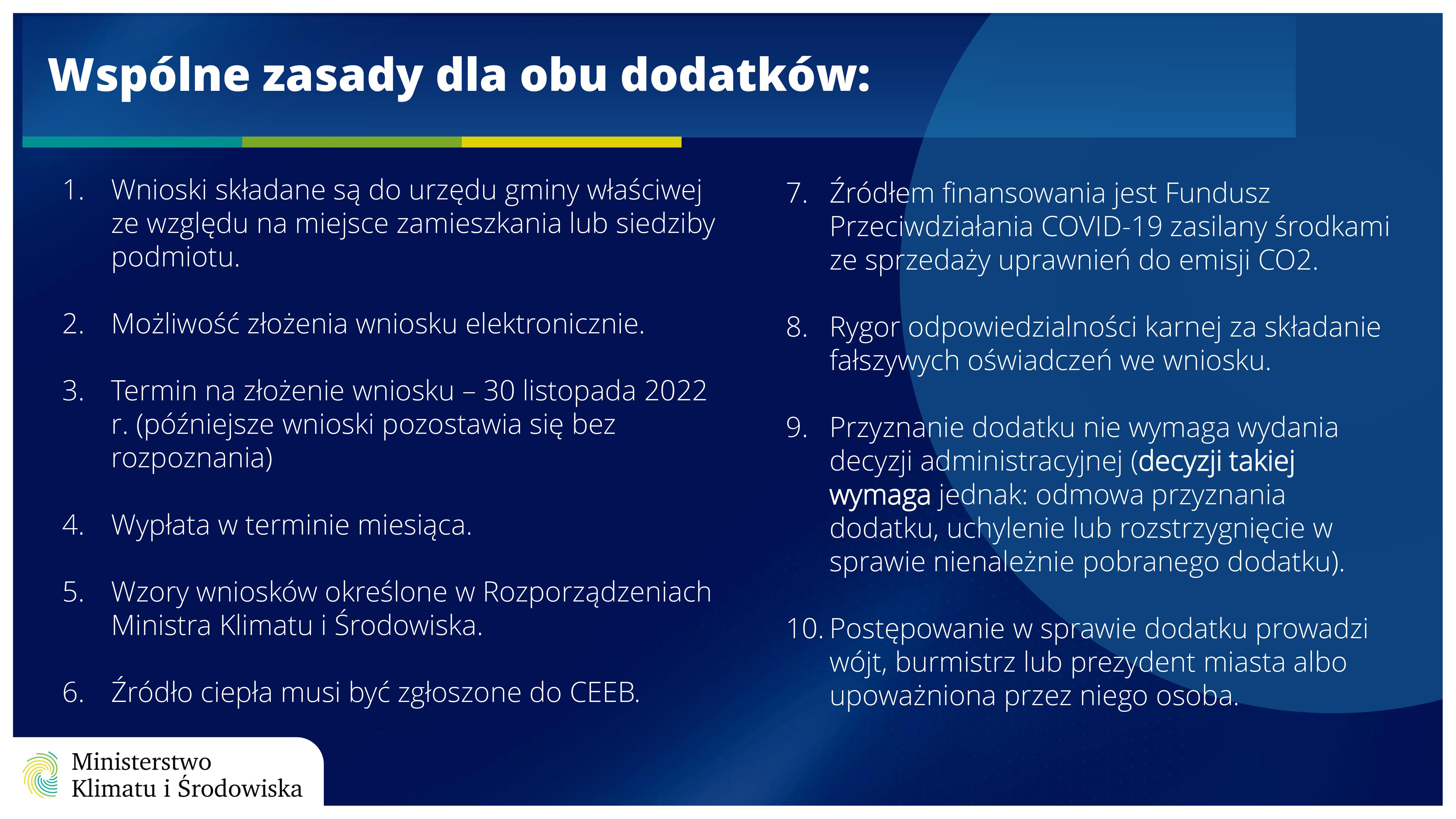 Wspólne zasady dla obu dodatków:

1. Wnioski składane są do urzędu gminy właściwej ze względu na miejsce zamieszkania lub siedziby podmiotu.

2. Możliwość złożenia wniosku elektronicznie.

3. Termin na złożenie wniosku – 30 listopada 2022 r. (późniejsze wnioski pozostawia się bez rozpoznania)

4. Wypłata w terminie miesiąca.

5. Wzory wniosków określone w Rozporządzeniach Ministra Klimatu i Środowiska.

6. Źródło ciepła musi być zgłoszone do CEEB.

7. Źródłem finansowania jest Fundusz Przeciwdziałania COVID-19 zasilany środkami ze sprzedaży uprawnień do emisji CO2.

8. Rygor odpowiedzialności karnej za składanie fałszywych oświadczeń we wniosku.

9. Przyznanie dodatku nie wymaga wydania decyzji administracyjnej (decyzji takiej wymaga jednak: odmowa przyznania dodatku, uchylenie lub rozstrzygnięcie w sprawie nienależnie pobranego dodatku).

10. Postępowanie w sprawie dodatku prowadzi wójt, burmistrz lub prezydent miasta albo upoważniona przez niego osoba.

Ministerstwo Klimatu i Środowiska